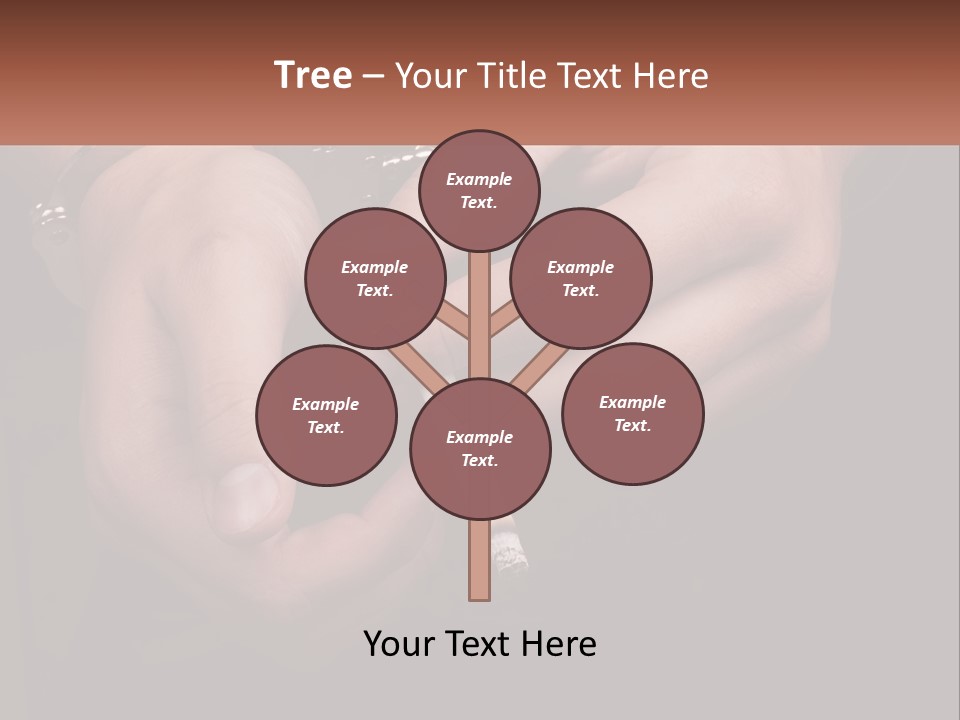 Tree – Your Title Text Here

Example Text.

Example Text.

Example Text.

Example Text.

Example Text.

Example Text.

Your Text Here